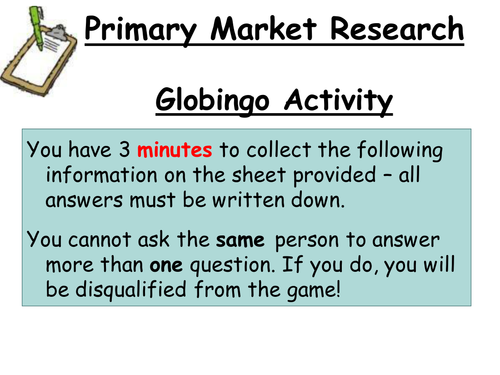 Primary Market Research

Globingo Activity

You have 3 minutes to collect the following information on the sheet provided – all answers must be written down.

You cannot ask the same person to answer more than one question. If you do, you will be disqualified from the game!